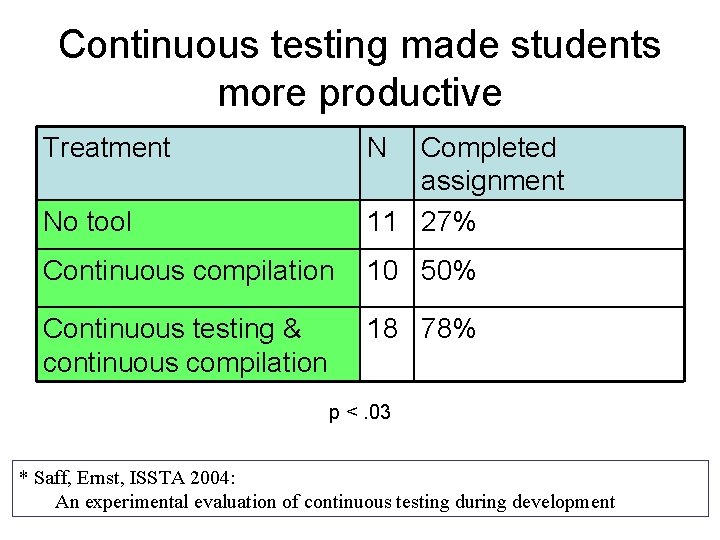 Continuous testing made students more productive

| Treatment | N | Completed assignment |
|---|---|---|
| No tool | 11 | 27% |
| Continuous compilation | 10 | 50% |
| Continuous testing & continuous compilation | 18 | 78% |

p < .03

* Saff, Ernst, ISSTA 2004:
An experimental evaluation of continuous testing during development